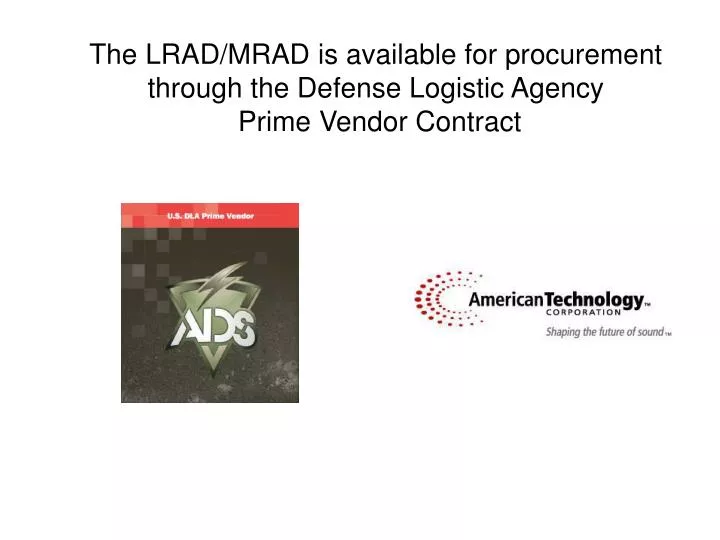 The LRAD/MRAD is available for procurement through the Defense Logistic Agency Prime Vendor Contract

U.S. DLA Prime Vendor

ADS

AmericanTechnology™
CORPORATION
Shaping the future of sound™